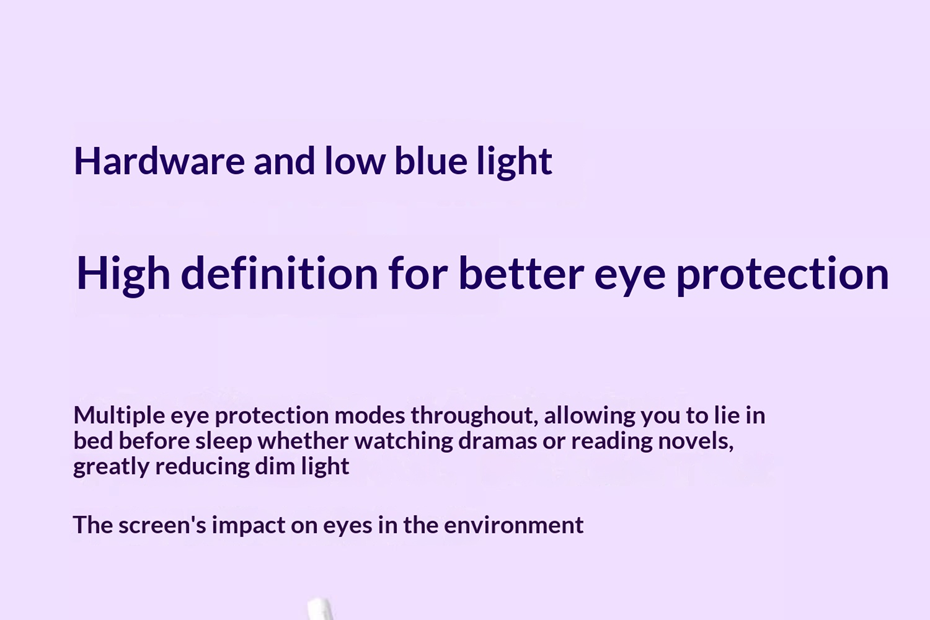 Hardware and low blue light

High definition for better eye protection

Multiple eye protection modes throughout, allowing you to lie in bed before sleep whether watching dramas or reading novels, greatly reducing dim light

The screen's impact on eyes in the environment